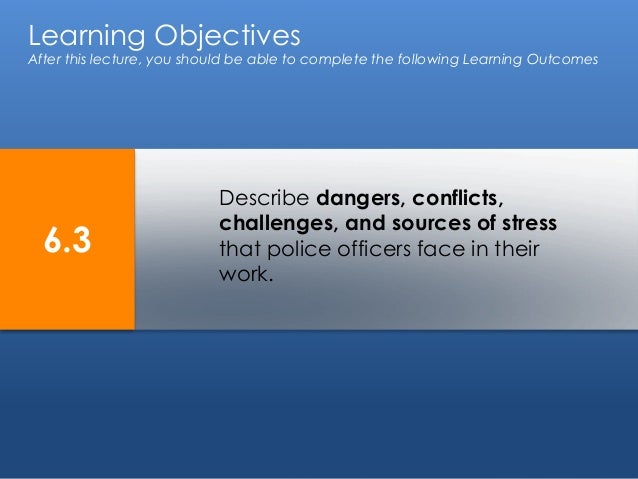 Learning Objectives
After this lecture, you should be able to complete the following Learning Outcomes

6.3

Describe dangers, conflicts, challenges, and sources of stress that police officers face in their work.